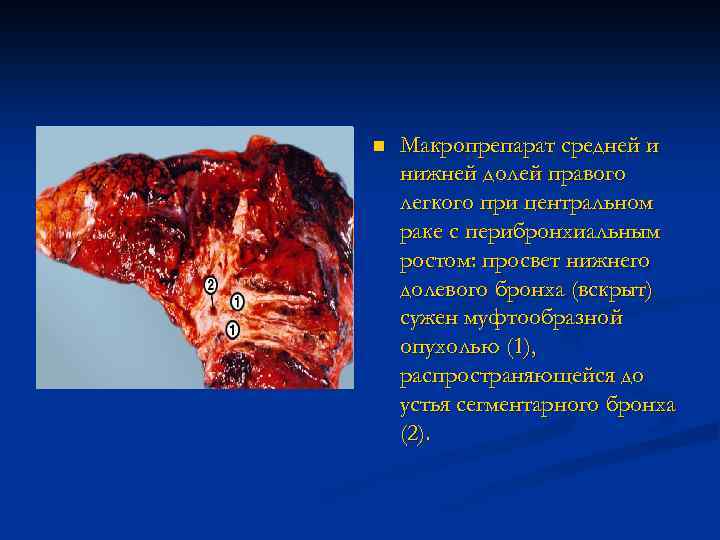 2
1
1

Макропрепарат средней и нижней долей правого легкого при центральном раке с перибронхиальным ростом: просвет нижнего долевого бронха (вскрыт) сужен муфтообразной опухолью (1), распространяющейся до устья сегментарного бронха (2).